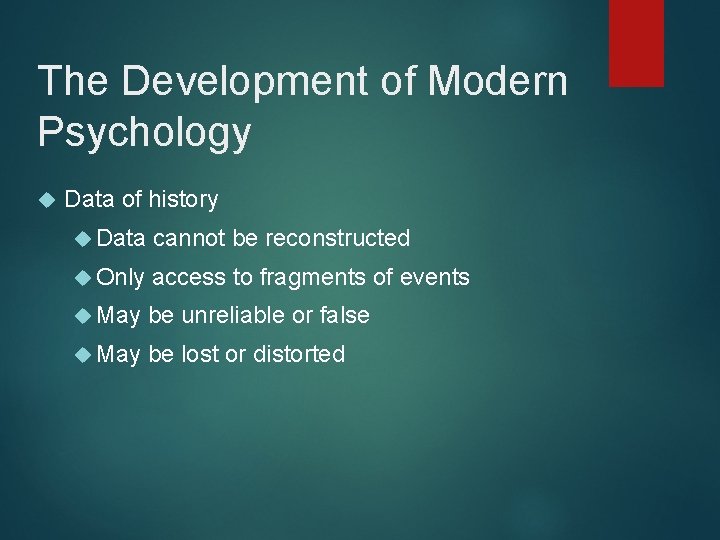 The Development of Modern Psychology

Data of history

Data cannot be reconstructed

Only access to fragments of events

May be unreliable or false

May be lost or distorted